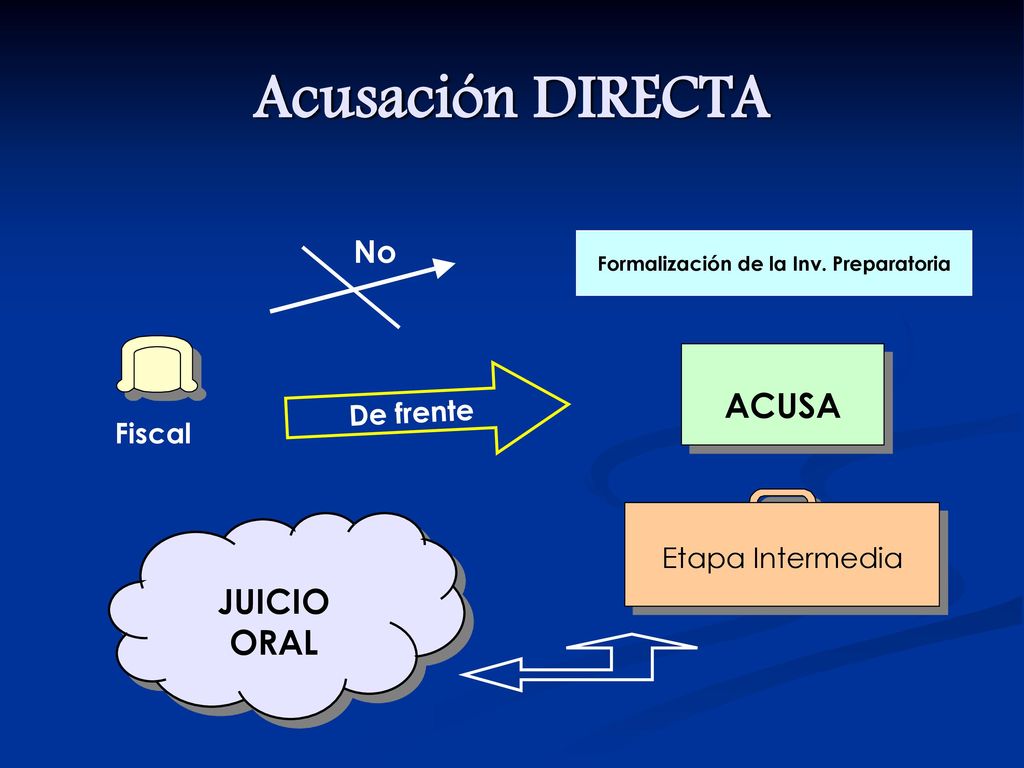 Acusación DIRECTA

No

Formalización de la Inv. Preparatoria

Fiscal

De frente

ACUSA

Etapa Intermedia

JUICIO ORAL